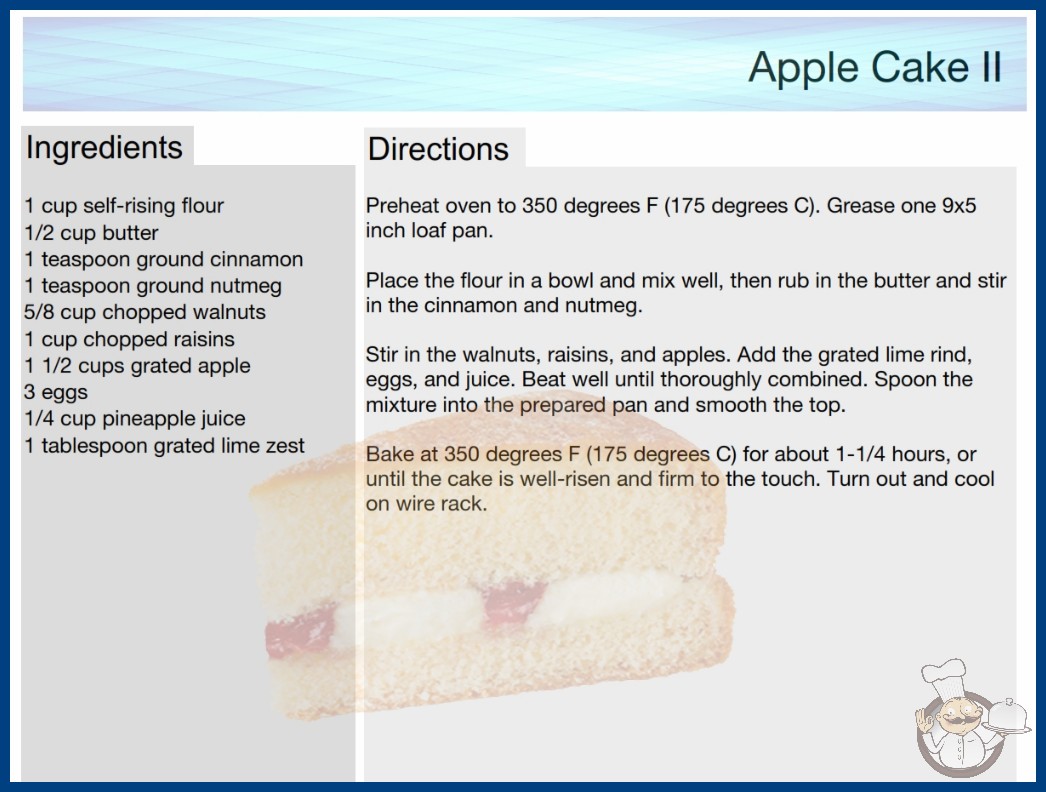 Apple Cake II

Ingredients

1 cup self-rising flour
1/2 cup butter
1 teaspoon ground cinnamon
1 teaspoon ground nutmeg
5/8 cup chopped walnuts
1 cup chopped raisins
1 1/2 cups grated apple
3 eggs
1/4 cup pineapple juice
1 tablespoon grated lime zest

Directions

Preheat oven to 350 degrees F (175 degrees C). Grease one 9x5 inch loaf pan.

Place the flour in a bowl and mix well, then rub in the butter and stir in the cinnamon and nutmeg.

Stir in the walnuts, raisins, and apples. Add the grated lime rind, eggs, and juice. Beat well until thoroughly combined. Spoon the mixture into the prepared pan and smooth the top.

Bake at 350 degrees F (175 degrees C) for about 1-1/4 hours, or until the cake is well-risen and firm to the touch. Turn out and cool on wire rack.